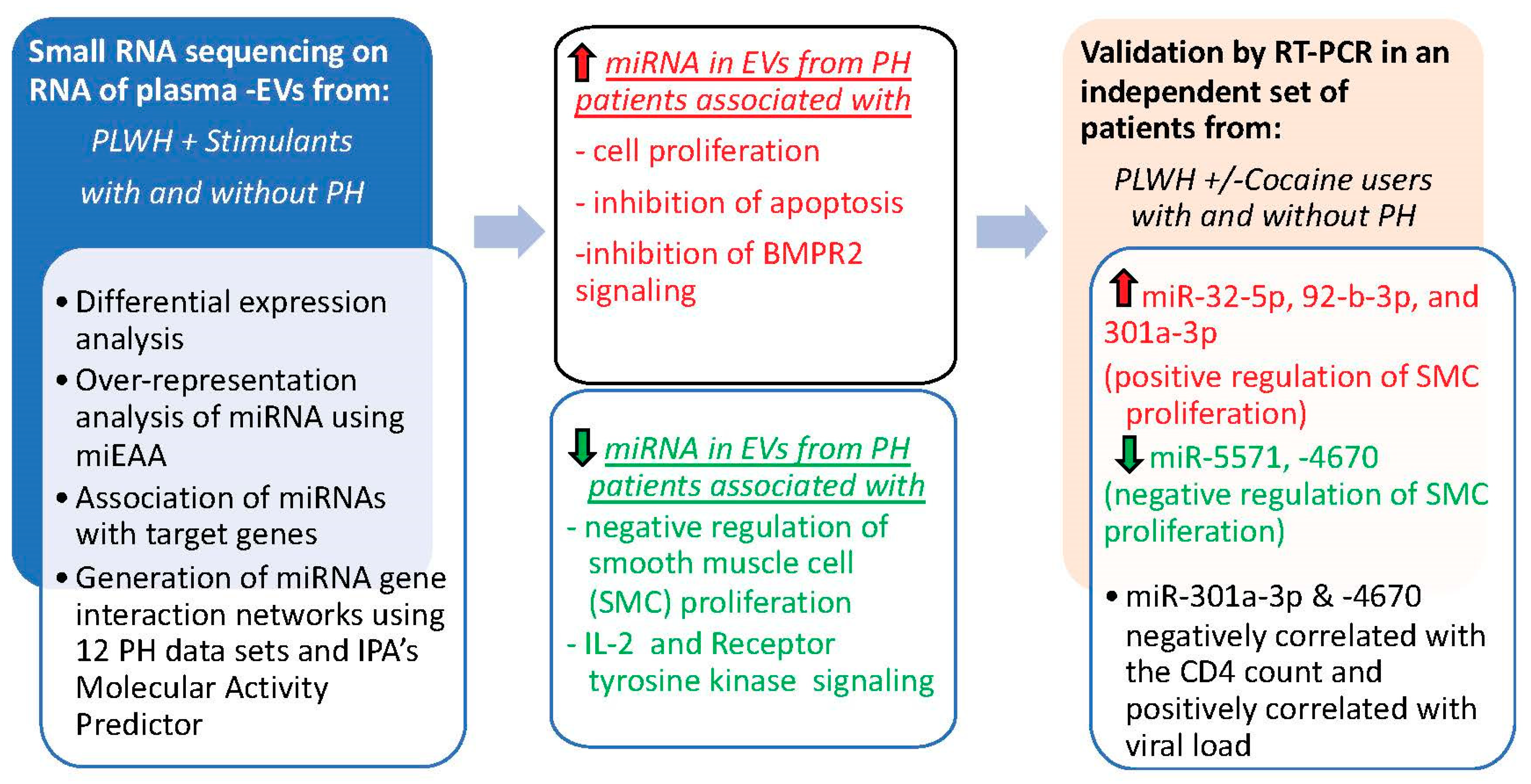 Small RNA sequencing on RNA of plasma -EVs from:

PLWH + Stimulants with and without PH

• Differential expression analysis
• Over-representation analysis of miRNA using miEAA
• Association of miRNAs with target genes
• Generation of miRNA gene interaction networks using 12 PH data sets and IPA's Molecular Activity Predictor

miRNA in EVs from PH patients associated with

- cell proliferation
- inhibition of apoptosis
-inhibition of BMPR2 signaling

miRNA in EVs from PH patients associated with

- negative regulation of smooth muscle cell (SMC) proliferation
- IL-2 and Receptor tyrosine kinase signaling

Validation by RT-PCR in an independent set of patients from:

PLWH +/-Cocaine users with and without PH

miR-32-5p, 92-b-3p, and 301a-3p (positive regulation of SMC proliferation)

miR-5571, -4670 (negative regulation of SMC proliferation)

• miR-301a-3p & -4670 negatively correlated with the CD4 count and positively correlated with viral load